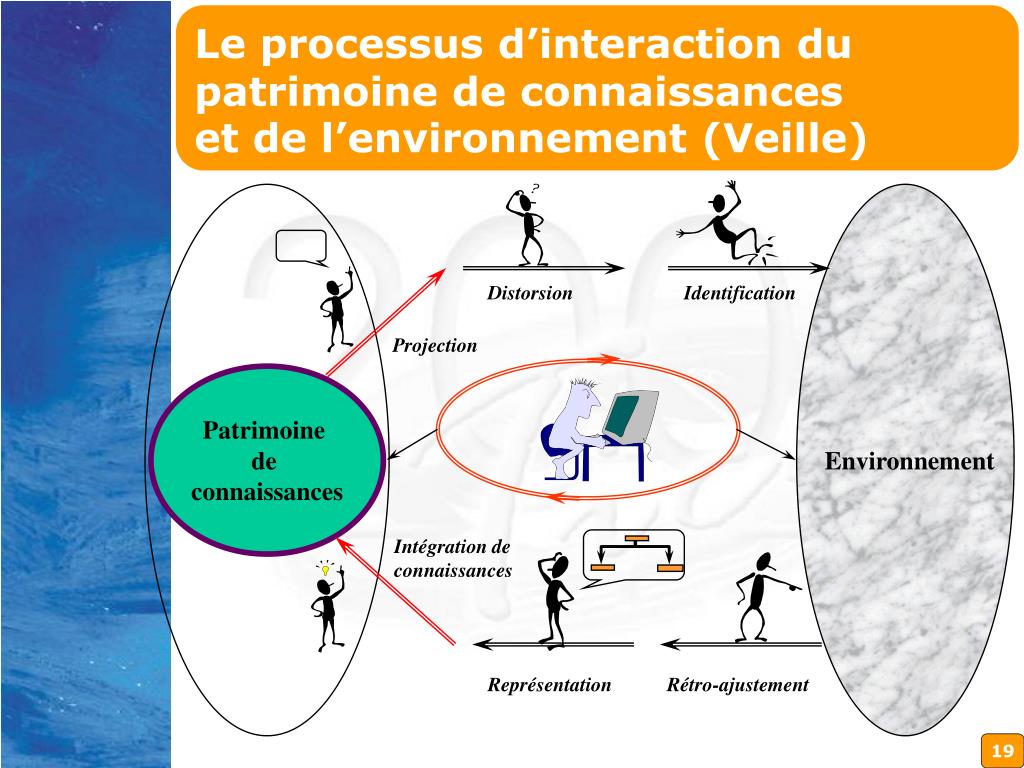 Le processus d’interaction du patrimoine de connaissances et de l’environnement (Veille)

?

Distorsion

Identification

Projection

Patrimoine de connaissances

Environnement

Intégration de connaissances

Représentation

Rétro-ajustement

19